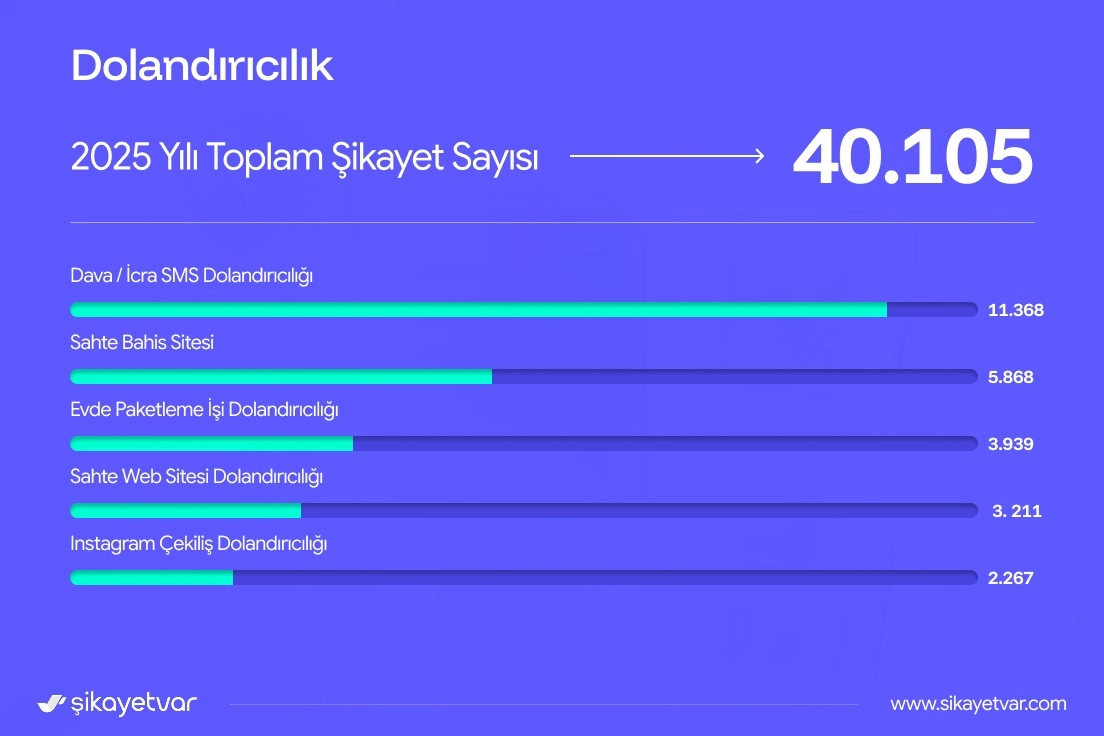 Dolandırıcılık

2025 Yılı Toplam Şikayet Sayısı 40.105

Dava / İcra SMS Dolandırıcılığı
11.368

Sahte Bahis Sitesi
5.868

Evde Paketleme İşi Dolandırıcılığı
3.939

Sahte Web Sitesi Dolandırıcılığı
3. 211

Instagram Çekiliş Dolandırıcılığı
2.267

şikayetvar

www.sikayetvar.com